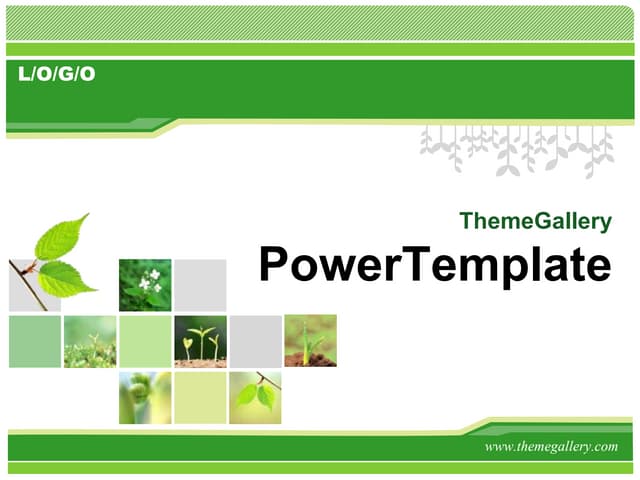 L/O/G/O

ThemeGallery

PowerTemplate

www.themegallery.com